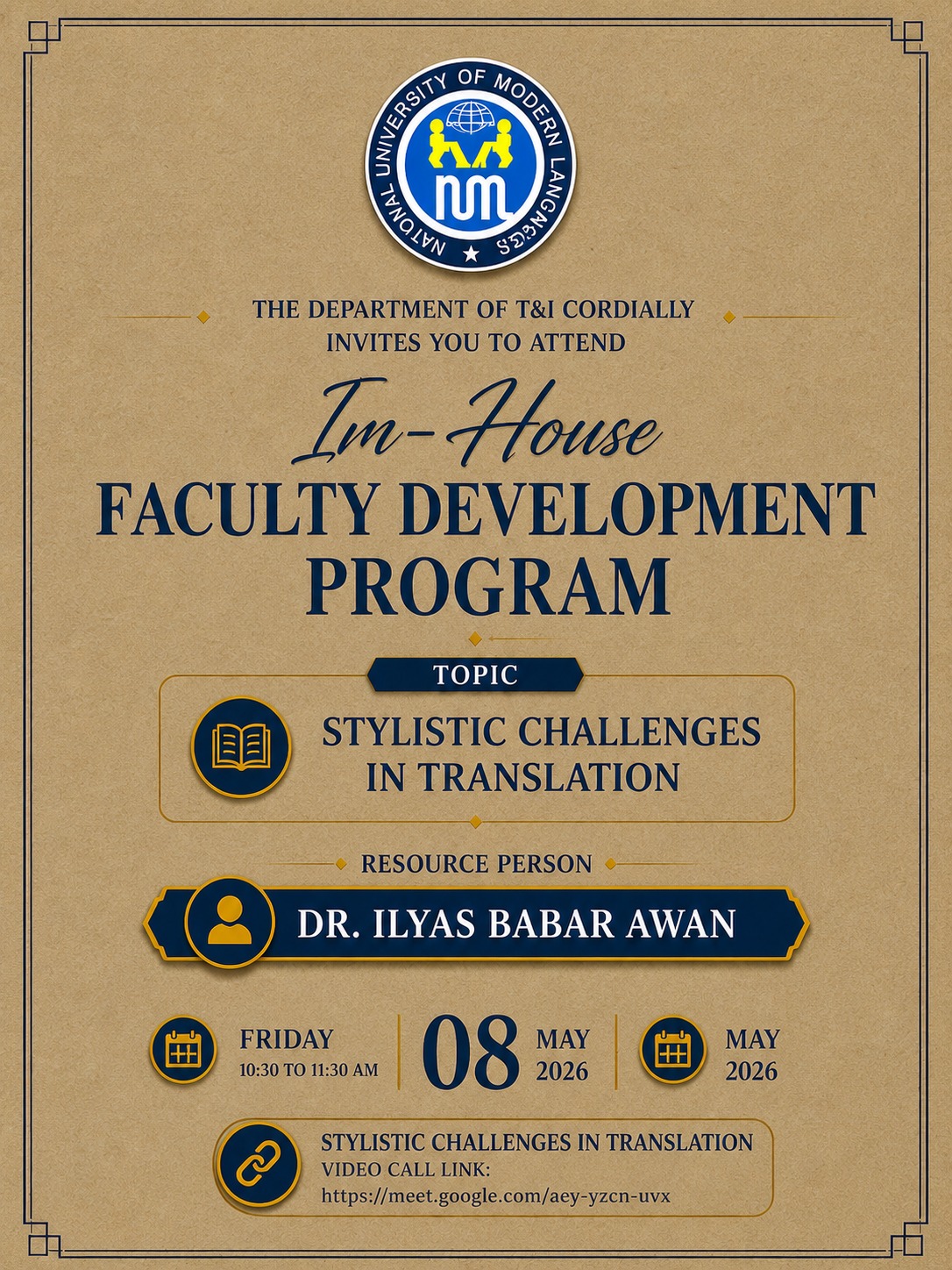 NATIONAL UNIVERSITY OF MODERN LANGUAGES

THE DEPARTMENT OF T&I CORDIALLY INVITES YOU TO ATTEND

Im-House

FACULTY DEVELOPMENT PROGRAM

TOPIC

STYLISTIC CHALLENGES IN TRANSLATION

RESOURCE PERSON

DR. ILYAS BABAR AWAN

FRIDAY
10:30 TO 11:30 AM

08 MAY 2026

MAY 2026

STYLISTIC CHALLENGES IN TRANSLATION
VIDEO CALL LINK:
https://meet.google.com/aey-yzcn-uvx